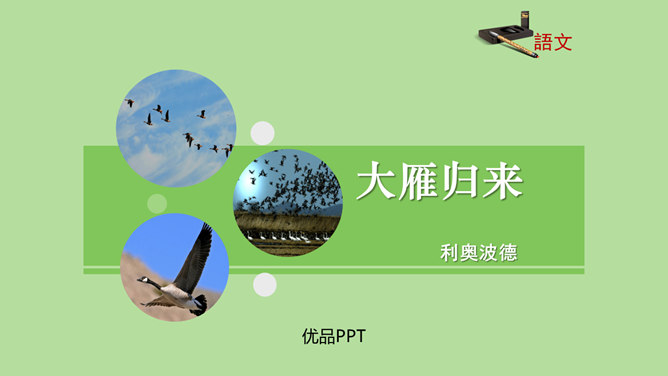 語文

大雁归来

利奥波德

优品PPT